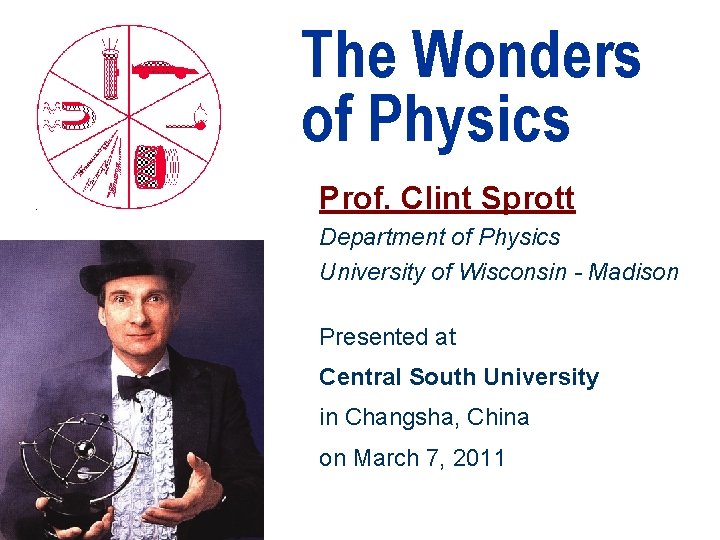 The Wonders of Physics

Prof. Clint Sprott

Department of Physics
University of Wisconsin - Madison

Presented at
Central South University
in Changsha, China
on March 7, 2011